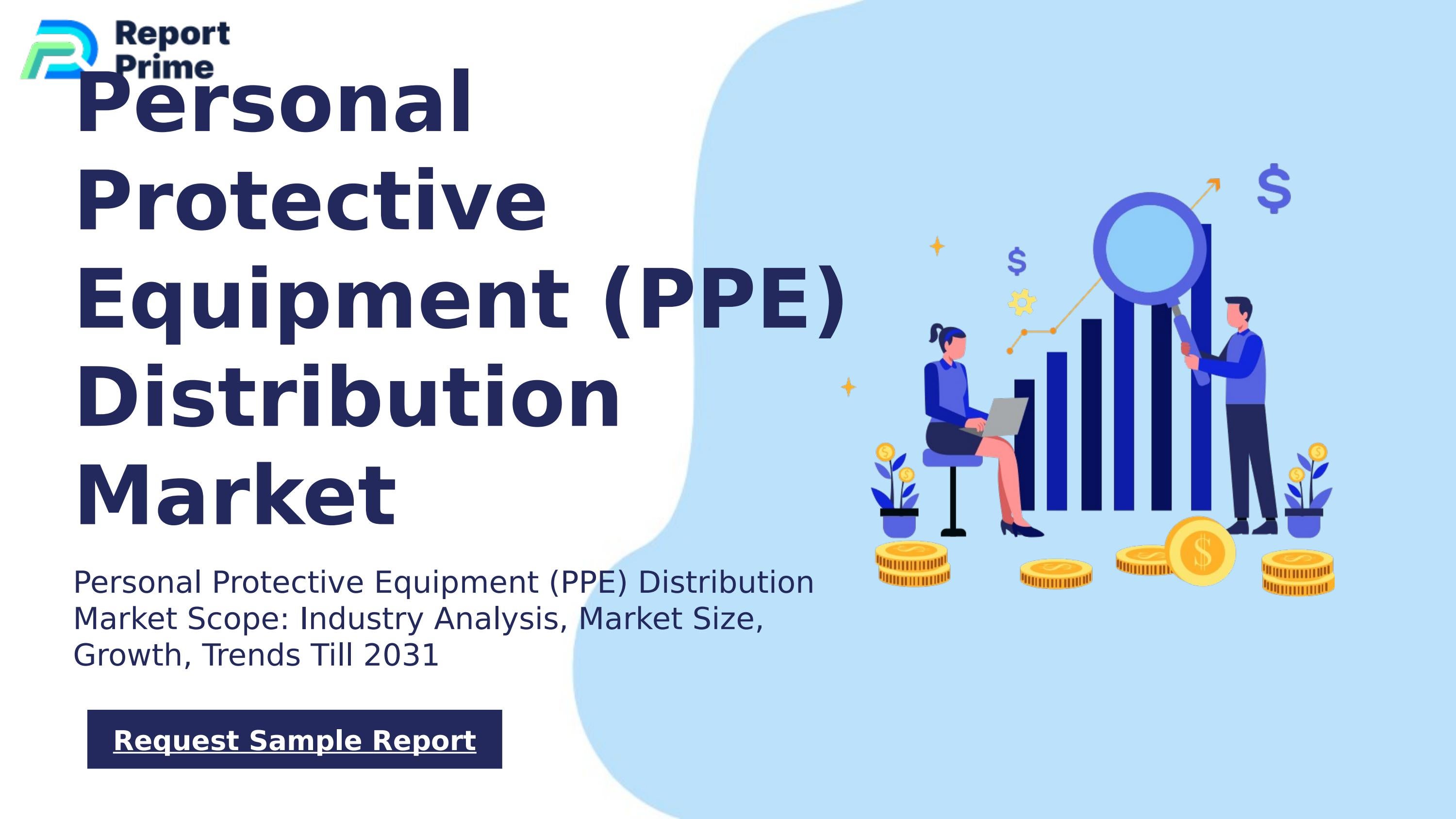 Report Prime

Personal Protective Equipment (PPE) Distribution Market

Personal Protective Equipment (PPE) Distribution Market Scope: Industry Analysis, Market Size, Growth, Trends Till 2031

Request Sample Report